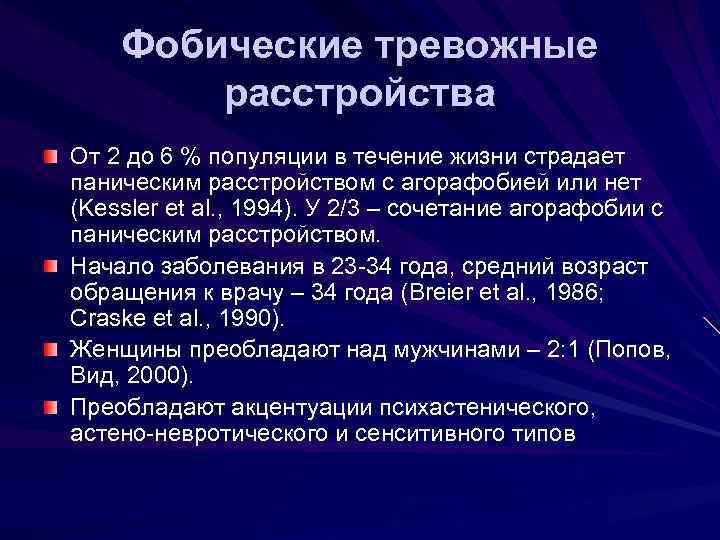 Фобические тревожные расстройства

От 2 до 6 % популяции в течение жизни страдает паническим расстройством с агорафобией или нет (Kessler et al., 1994). У 2/3 – сочетание агорафобии с паническим расстройством.

Начало заболевания в 23-34 года, средний возраст обращения к врачу – 34 года (Breier et al., 1986; Craske et al., 1990).

Женщины преобладают над мужчинами – 2:1 (Попов, Вид, 2000).

Преобладают акцентуации психастенического, астено-невротического и сенситивного типов